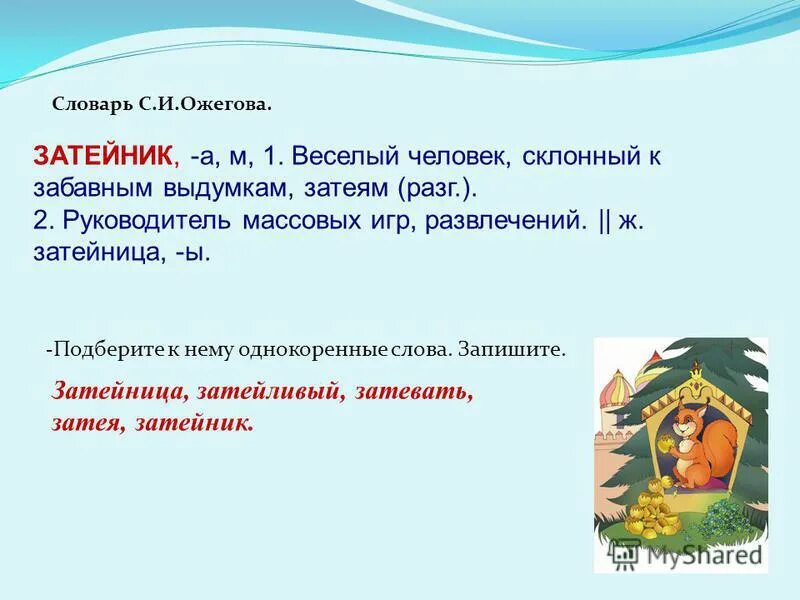 Словарь С.И.Ожегова.

ЗАТЕЙНИК, -а, м, 1. Веселый человек, склонный к забавным выдумкам, затеям (разг.).
2. Руководитель массовых игр, развлечений. || ж. затейница, -ы.

-Подберите к нему однокоренные слова. Запишите.

Затейница, затейливый, затевать, затея, затейник.

MyShared